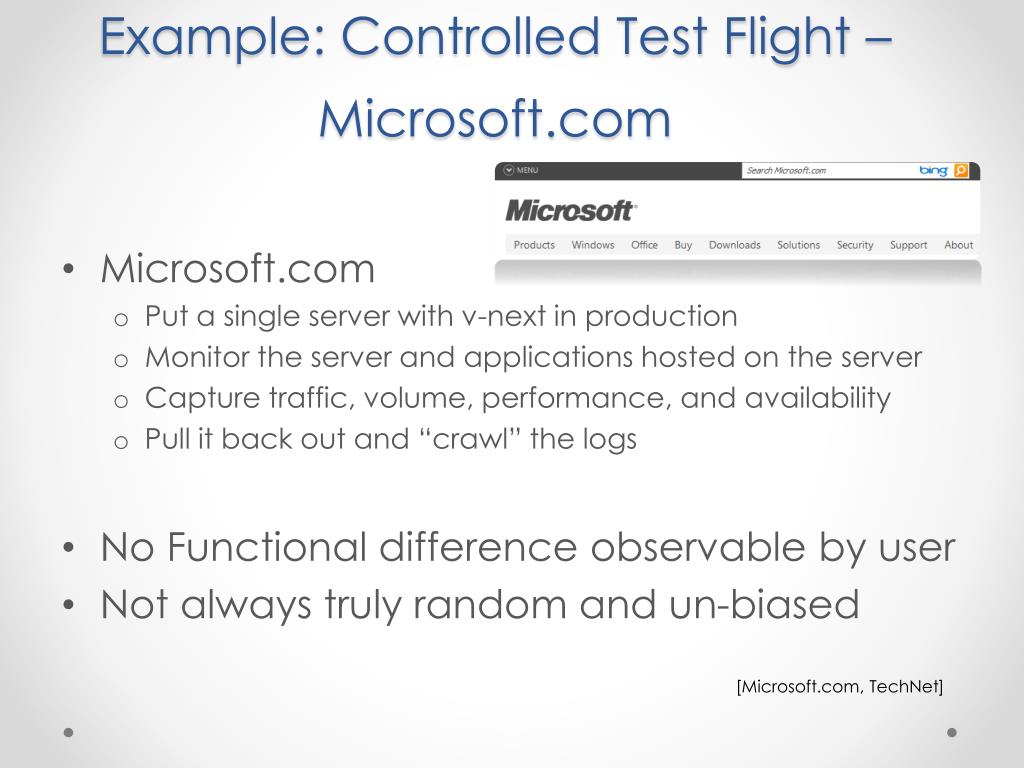 Example: Controlled Test Flight – Microsoft.com

MENU
Search Microsoft.com
bing
Microsoft
Products Windows Office Buy Downloads Solutions Security Support About

• Microsoft.com
o Put a single server with v-next in production
o Monitor the server and applications hosted on the server
o Capture traffic, volume, performance, and availability
o Pull it back out and “crawl” the logs

• No Functional difference observable by user
• Not always truly random and un-biased

[Microsoft.com, TechNet]